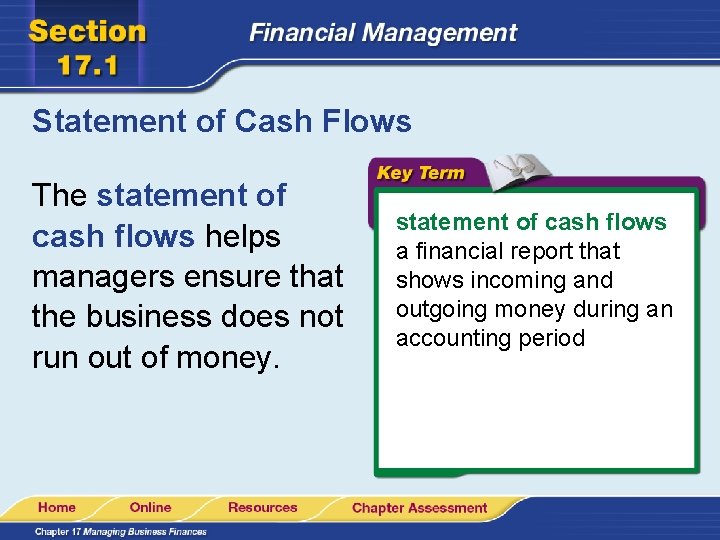 Section 17.1

Financial Management

Statement of Cash Flows

The statement of cash flows helps managers ensure that the business does not run out of money.

Key Term

statement of cash flows a financial report that shows incoming and outgoing money during an accounting period

Home Online Resources Chapter Assessment

Chapter 17 Managing Business Finances